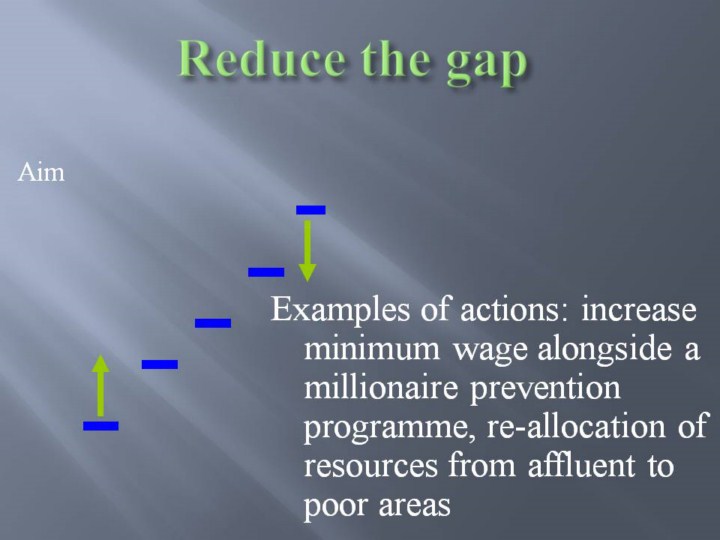 Reduce the gap

Aim

Examples of actions: increase minimum wage alongside a millionaire prevention programme, re-allocation of resources from affluent to poor areas